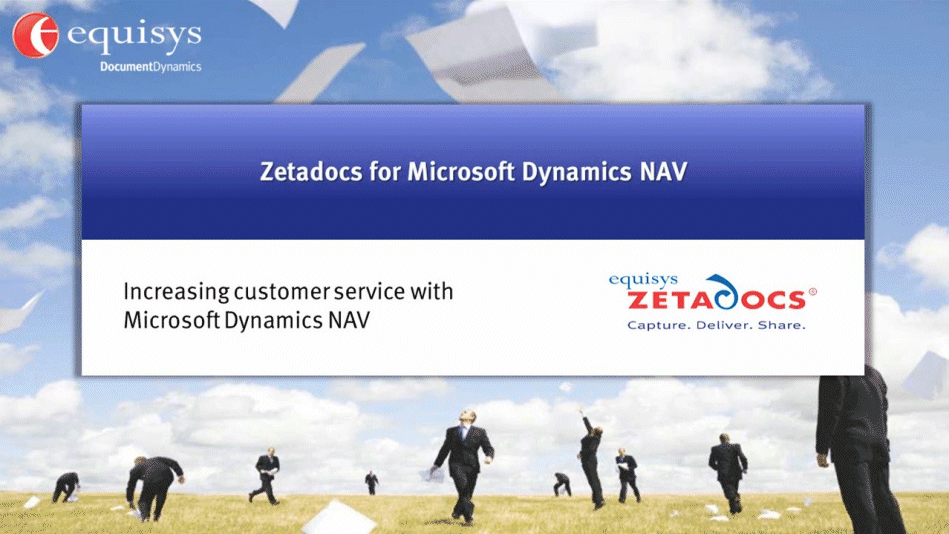 equisys
DocumentDynamics

Zetadocs for Microsoft Dynamics NAV

Increasing customer service with Microsoft Dynamics NAV

equisys
ZETADOCS®
Capture. Deliver. Share.